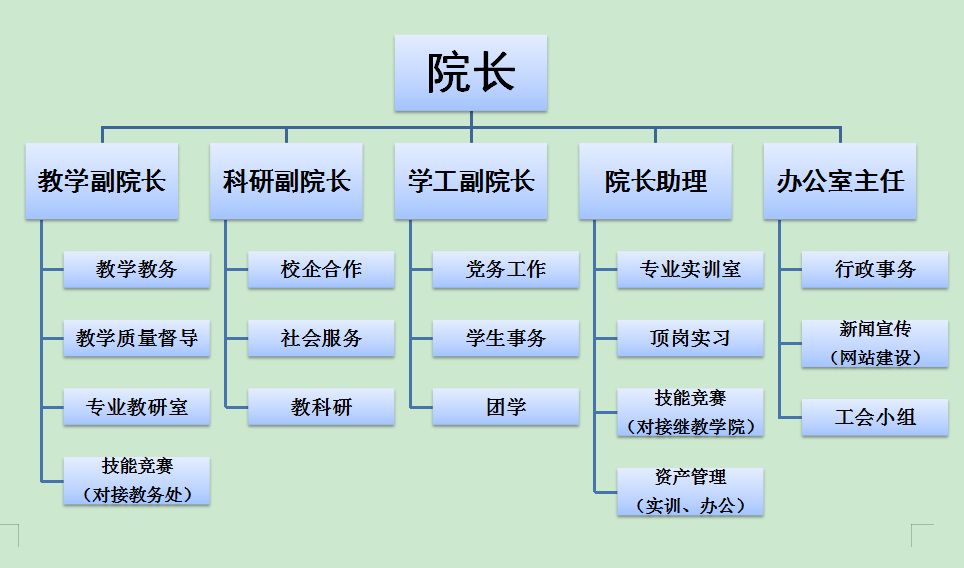 院长

教学副院长

教学教务

教学质量督导

专业教研室

技能竞赛（对接教务处）

科研副院长

校企合作

社会服务

教科研

学工副院长

党务工作

学生事务

团学

院长助理

专业实训室

顶岗实习

技能竞赛（对接继教学院）

资产管理（实训、办公）

办公室主任

行政事务

新闻宣传（网站建设）

工会小组